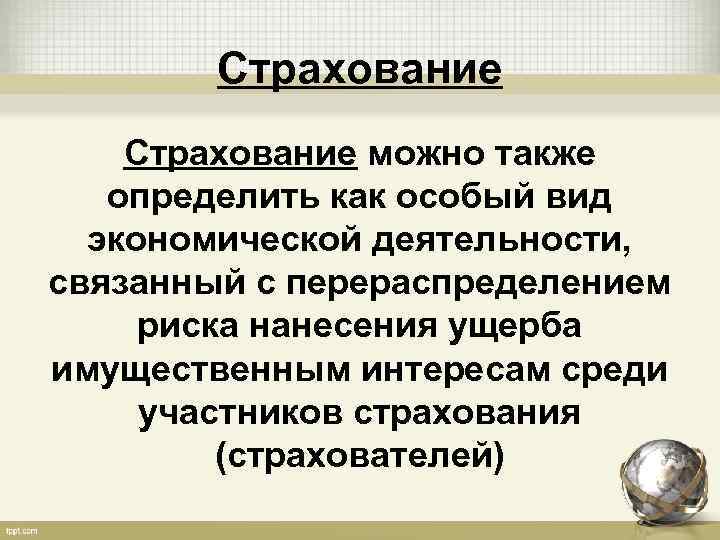 Страхование

Страхование можно также определить как особый вид экономической деятельности, связанный с перераспределением риска нанесения ущерба имущественным интересам среди участников страхования (страхователей)

fppt.com